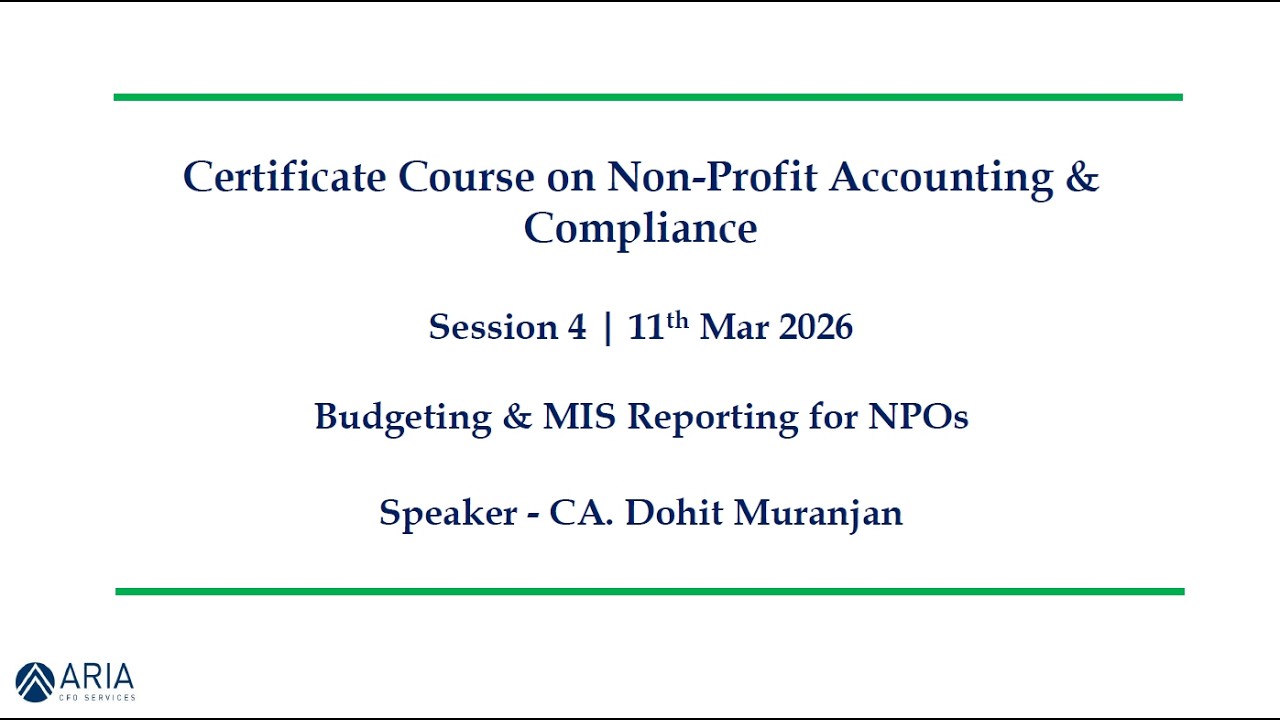 Certificate Course on Non-Profit Accounting & Compliance

Session 4 | 11$^{th}$ Mar 2026

Budgeting & MIS Reporting for NPOs

Speaker - CA. Dohit Muranjan

ARIA
CFO SERVICES